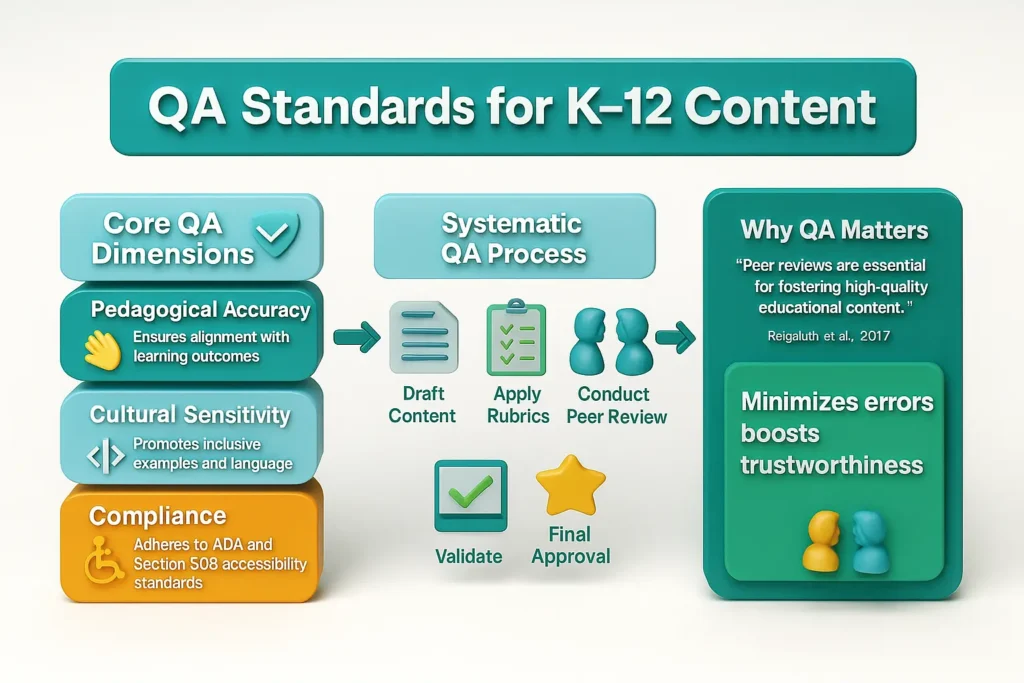 QA Standards for K–12 Content

Core QA Dimensions

Pedagogical Accuracy
Ensures alignment with learning outcomes

Cultural Sensitivity
Promotes inclusive examples and language

Compliance
Adheres to ADA and Section 508 accessibility standards

Systematic QA Process

Draft Content

Apply Rubrics

Conduct Peer Review

Validate

Final Approval

Why QA Matters

"Peer reviews are essential for fostering high-quality educational content."

Reigaluth et al., 2017

Minimizes errors boosts trustworthiness